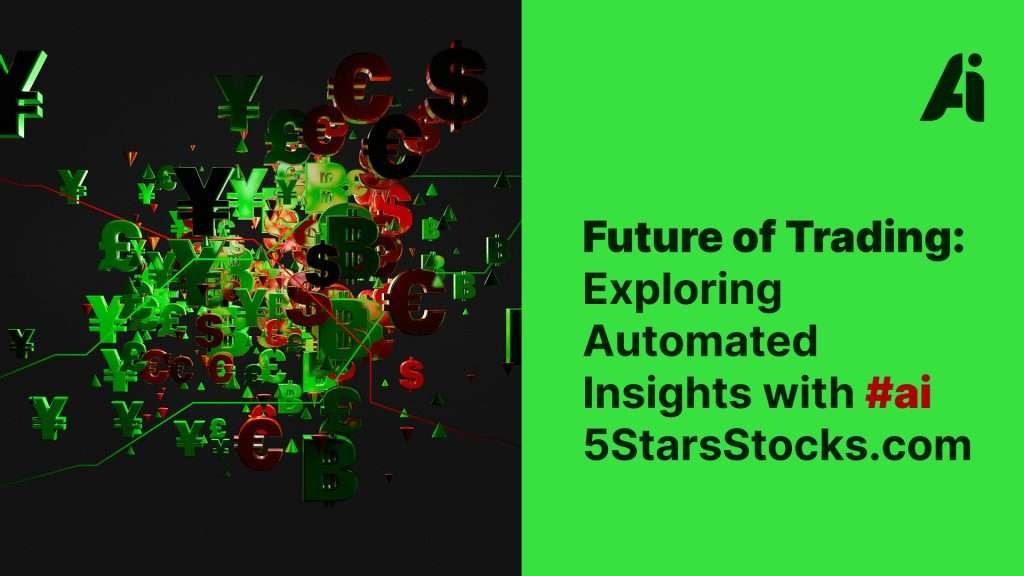 Ai

Future of Trading: Exploring Automated Insights with #ai 5StarsStocks.com